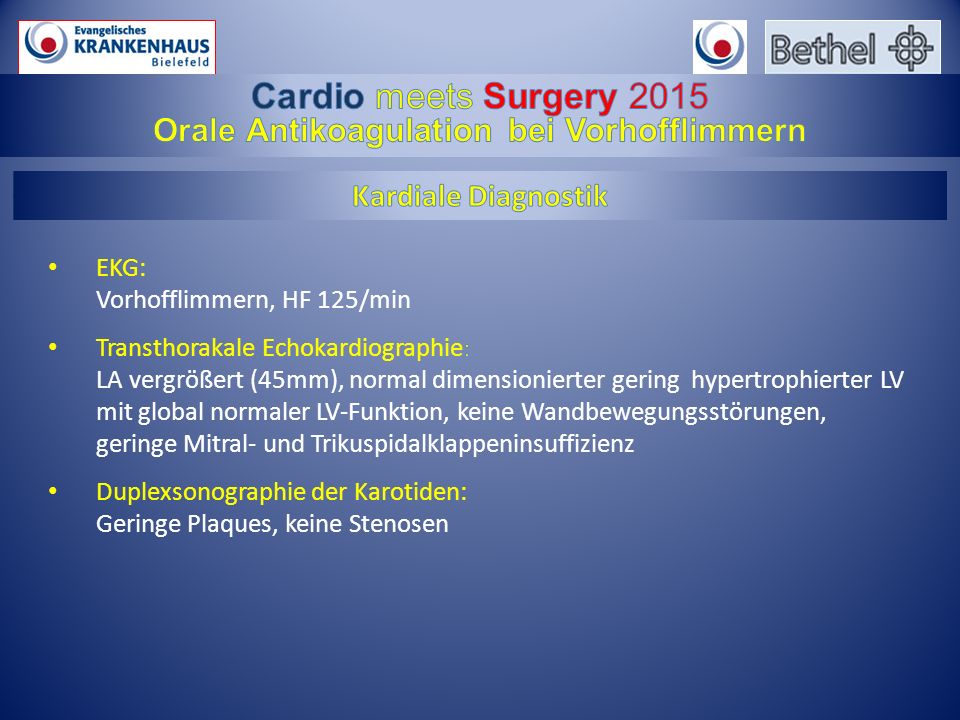 Evangelisches KRANKENHAUS Bielefeld

Bethel

Cardio meets Surgery 2015
Orale Antikoagulation bei Vorhofflimmern

Kardiale Diagnostik

• EKG:
Vorhofflimmern, HF 125/min

• Transthorakale Echokardiographie:
LA vergrößert (45mm), normal dimensionierter gering hypertrophierter LV mit global normaler LV-Funktion, keine Wandbewegungsstörungen, geringe Mitral- und Trikuspidalklappeninsuffizienz

• Duplexsonographie der Karotiden:
Geringe Plaques, keine Stenosen